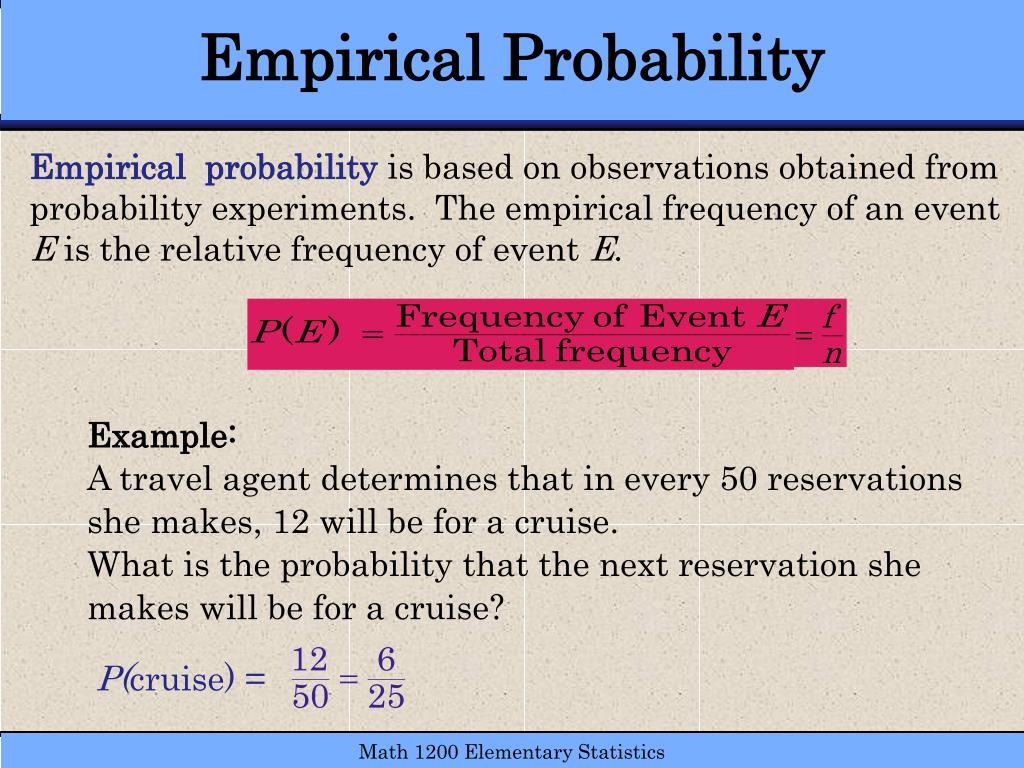 Empirical Probability

Empirical probability is based on observations obtained from probability experiments. The empirical frequency of an event $E$ is the relative frequency of event $E$.

$P(E) = \frac{\text{Frequency of Event } E}{\text{Total frequency}} = \frac{f}{n}$

Example:
A travel agent determines that in every 50 reservations she makes, 12 will be for a cruise.
What is the probability that the next reservation she makes will be for a cruise?

$P(\text{cruise}) = \frac{12}{50} = \frac{6}{25}$

Math 1200 Elementary Statistics